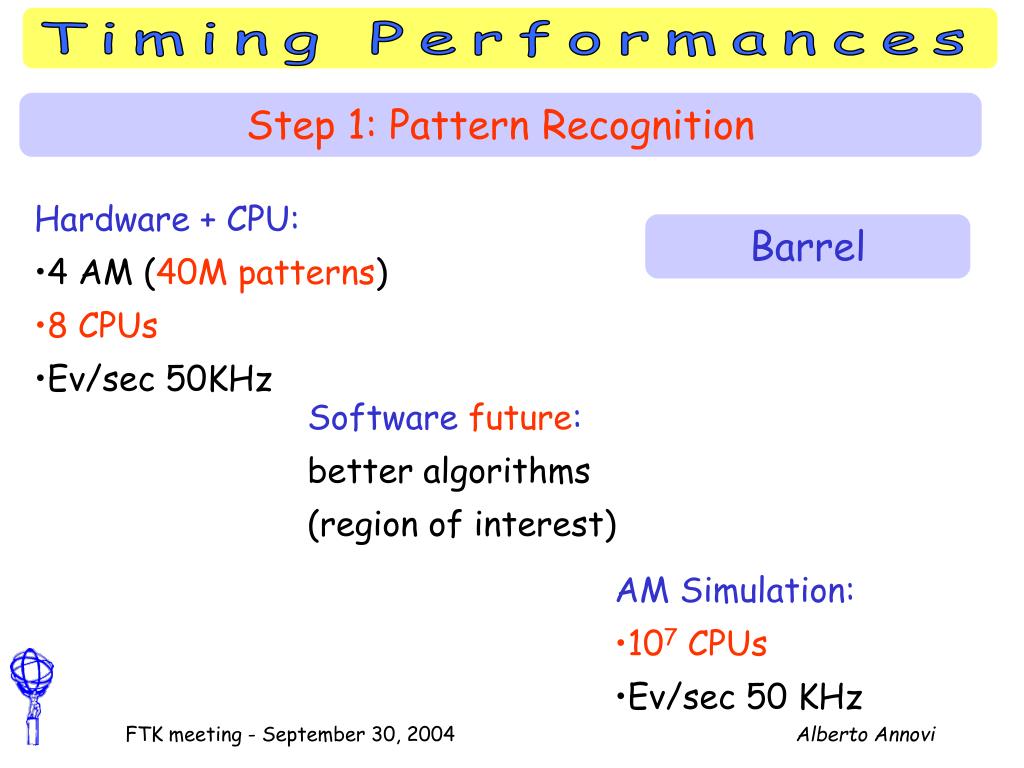 Timing Performances

Step 1: Pattern Recognition

Hardware + CPU:
•4 AM (40M patterns)
•8 CPUs
•Ev/sec 50KHz

Barrel

Software future:
better algorithms
(region of interest)

AM Simulation:
•$10^7$ CPUs
•Ev/sec 50 KHz

FTK meeting - September 30, 2004

Alberto Annovi